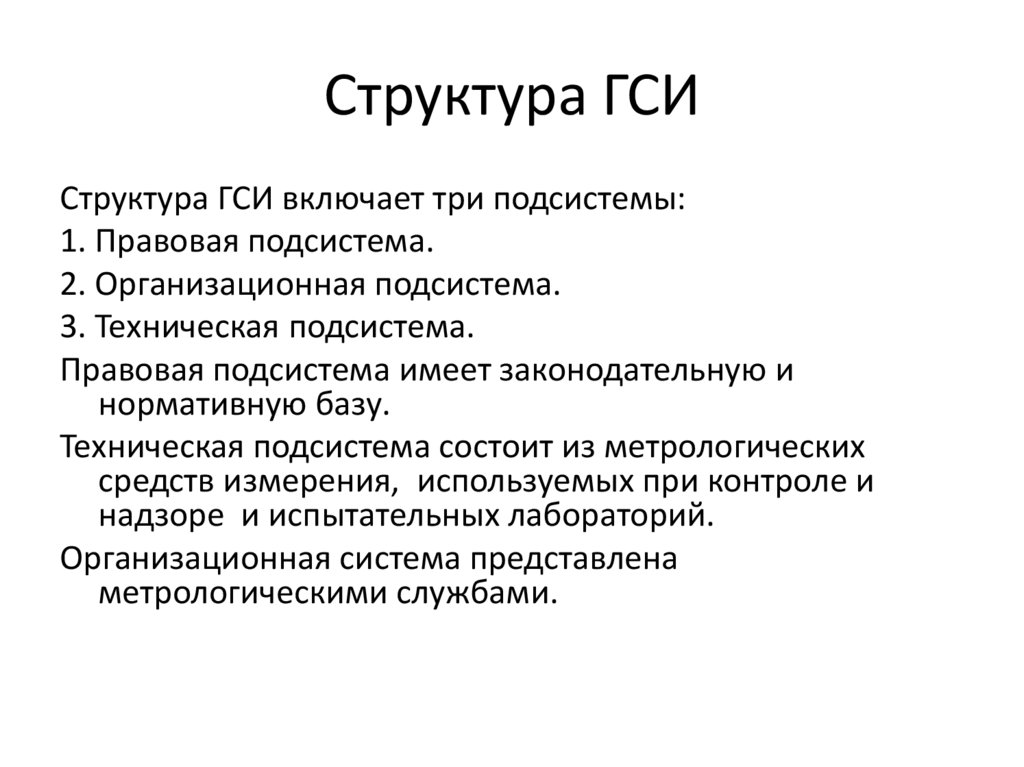 Структура ГСИ

Структура ГСИ включает три подсистемы:

1. Правовая подсистема.

2. Организационная подсистема.

3. Техническая подсистема.

Правовая подсистема имеет законодательную и нормативную базу.

Техническая подсистема состоит из метрологических средств измерения, используемых при контроле и надзоре и испытательных лабораторий.

Организационная система представлена метрологическими службами.